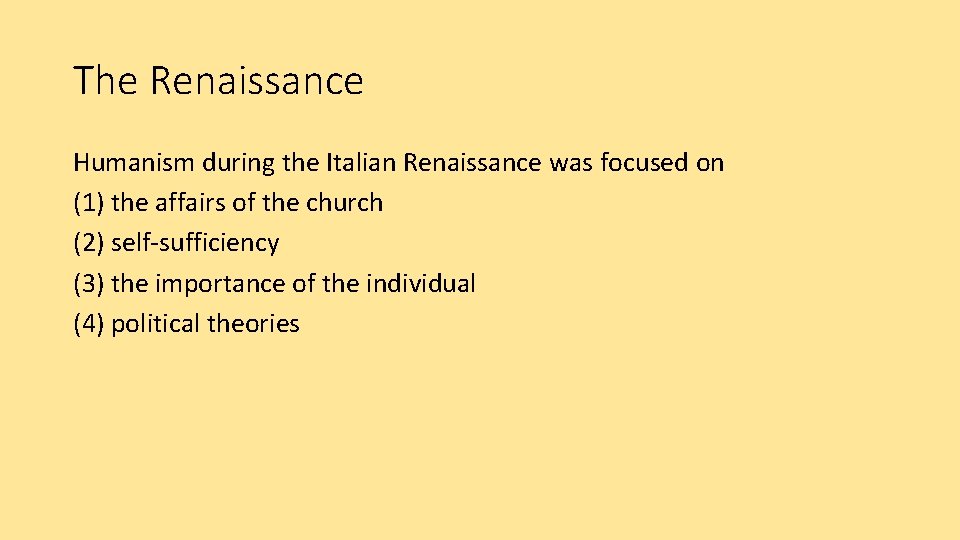 The Renaissance

Humanism during the Italian Renaissance was focused on
(1) the affairs of the church
(2) self-sufficiency
(3) the importance of the individual
(4) political theories